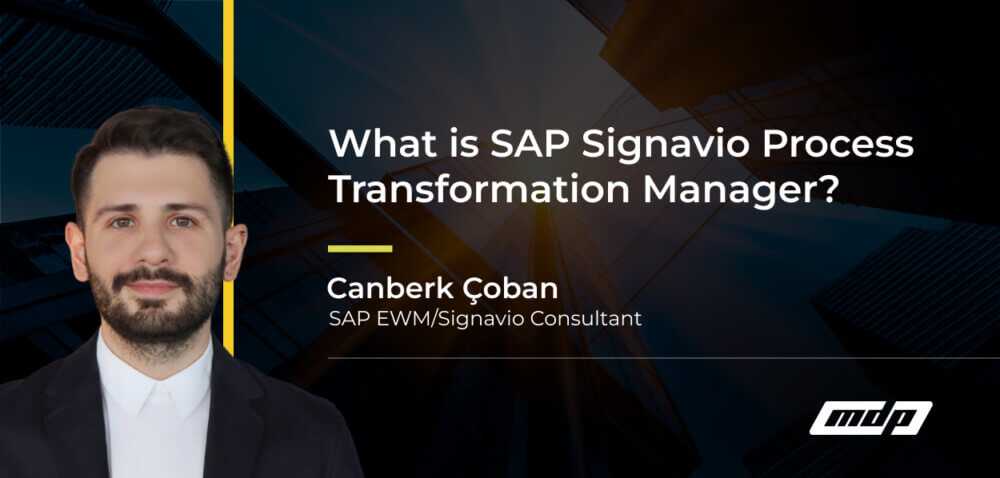 What is SAP Signavio Process Transformation Manager?

Canberk Çoban
SAP EWM/Signavio Consultant

mdp